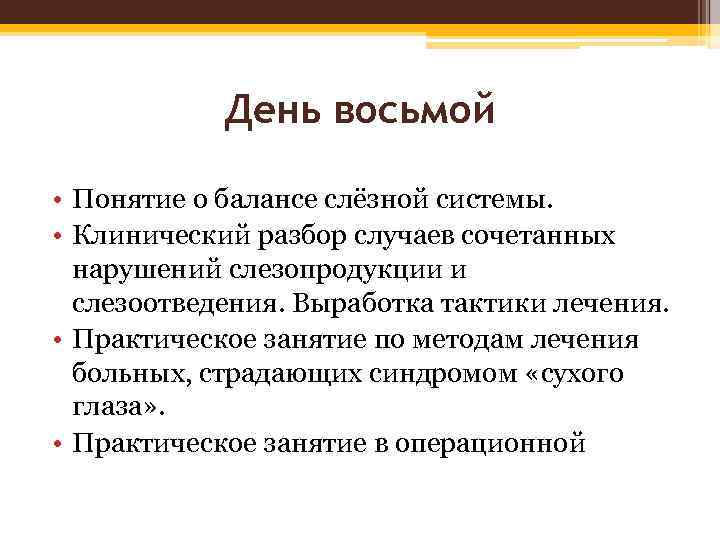 День восьмой

• Понятие о балансе слёзной системы.
• Клинический разбор случаев сочетанных нарушений слезопродукции и слезоотведения. Выработка тактики лечения.
• Практическое занятие по методам лечения больных, страдающих синдромом «сухого глаза».
• Практическое занятие в операционной